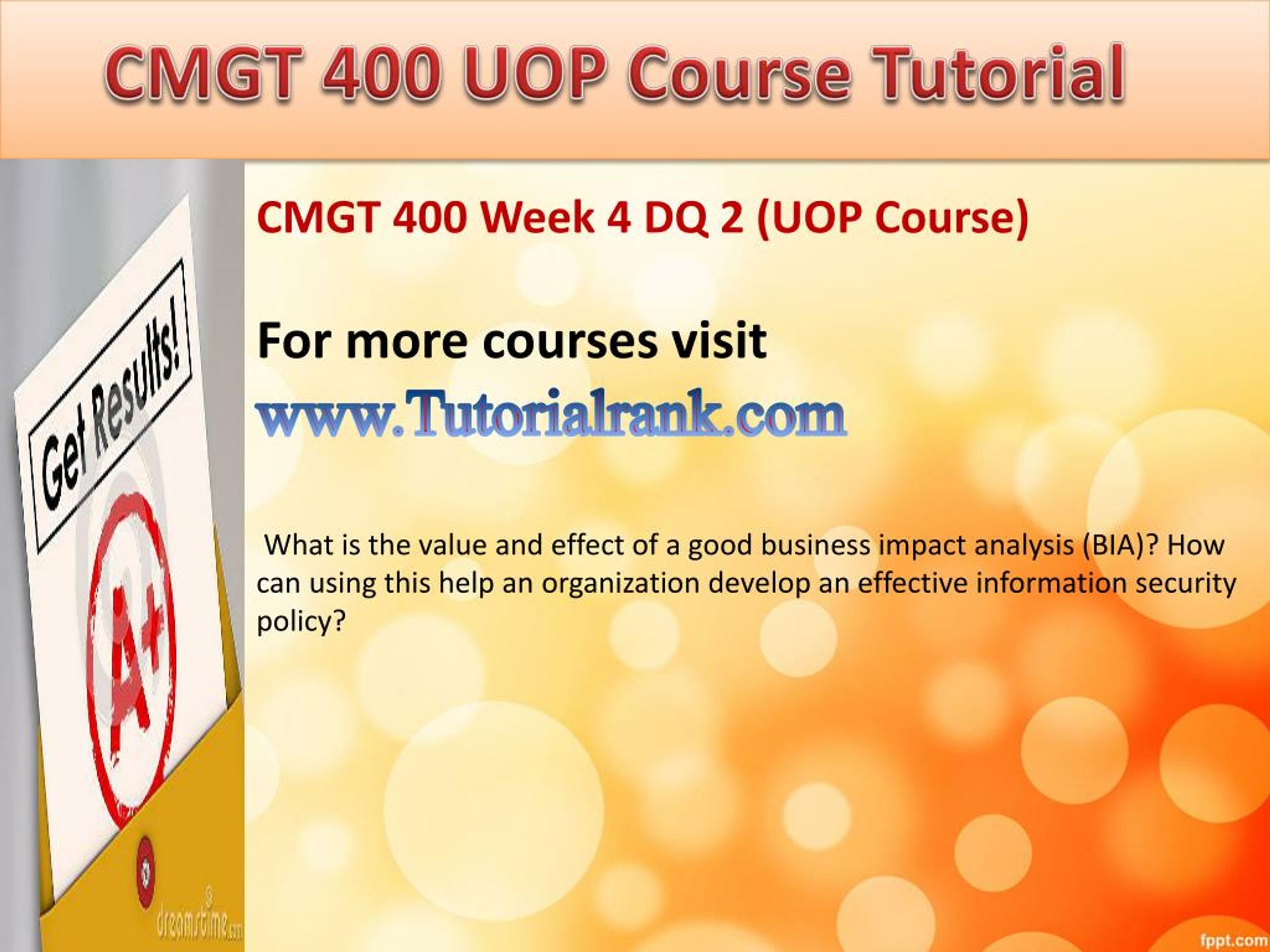 CMGT 400 UOP Course Tutorial

Get Results!

A+

dreamstime.com

CMGT 400 Week 4 DQ 2 (UOP Course)

For more courses visit
www.Tutorialrank.com

What is the value and effect of a good business impact analysis (BIA)? How can using this help an organization develop an effective information security policy?

fppt.com